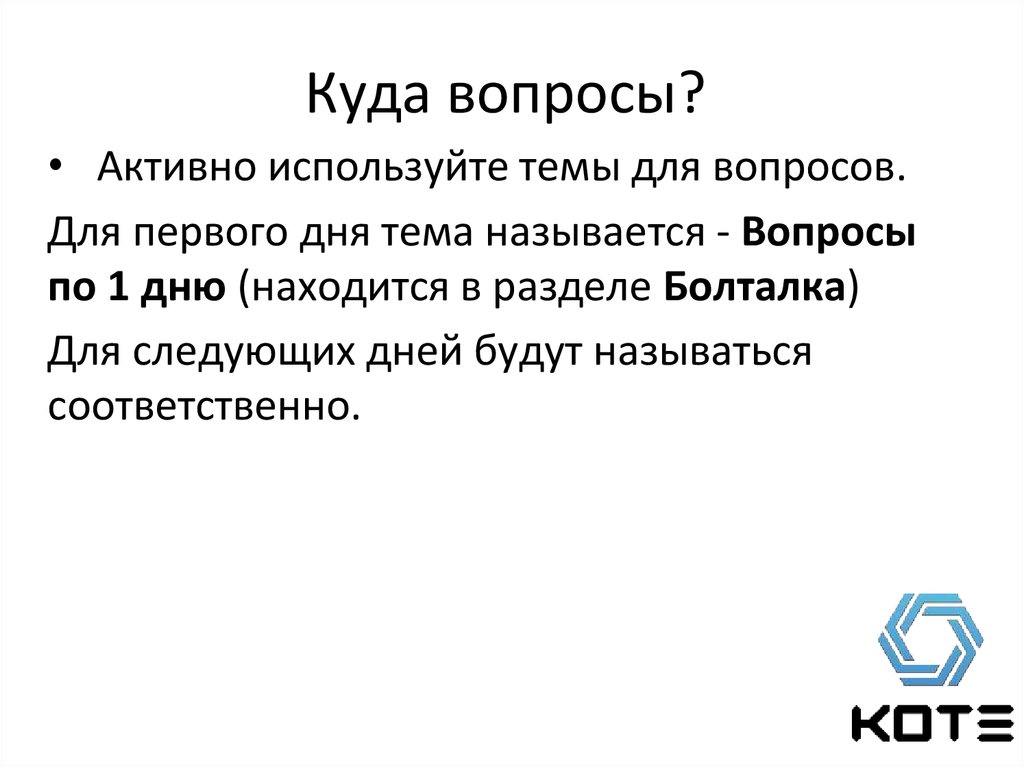 Куда вопросы?

• Активно используйте темы для вопросов.

Для первого дня тема называется - Вопросы по 1 дню (находится в разделе Болталка)

Для следующих дней будут называться соответственно.

KOTE